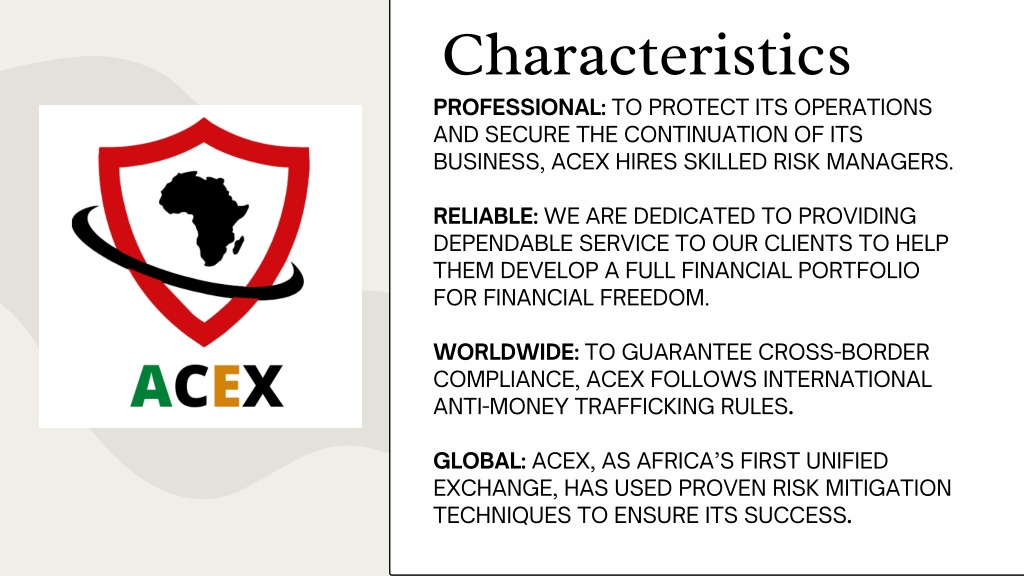 ACEX

Characteristics

PROFESSIONAL: TO PROTECT ITS OPERATIONS AND SECURE THE CONTINUATION OF ITS BUSINESS, ACEX HIRES SKILLED RISK MANAGERS.

RELIABLE: WE ARE DEDICATED TO PROVIDING DEPENDABLE SERVICE TO OUR CLIENTS TO HELP THEM DEVELOP A FULL FINANCIAL PORTFOLIO FOR FINANCIAL FREEDOM.

WORLDWIDE: TO GUARANTEE CROSS-BORDER COMPLIANCE, ACEX FOLLOWS INTERNATIONAL ANTI-MONEY TRAFFICKING RULES.

GLOBAL: ACEX, AS AFRICA'S FIRST UNIFIED EXCHANGE, HAS USED PROVEN RISK MITIGATION TECHNIQUES TO ENSURE ITS SUCCESS.